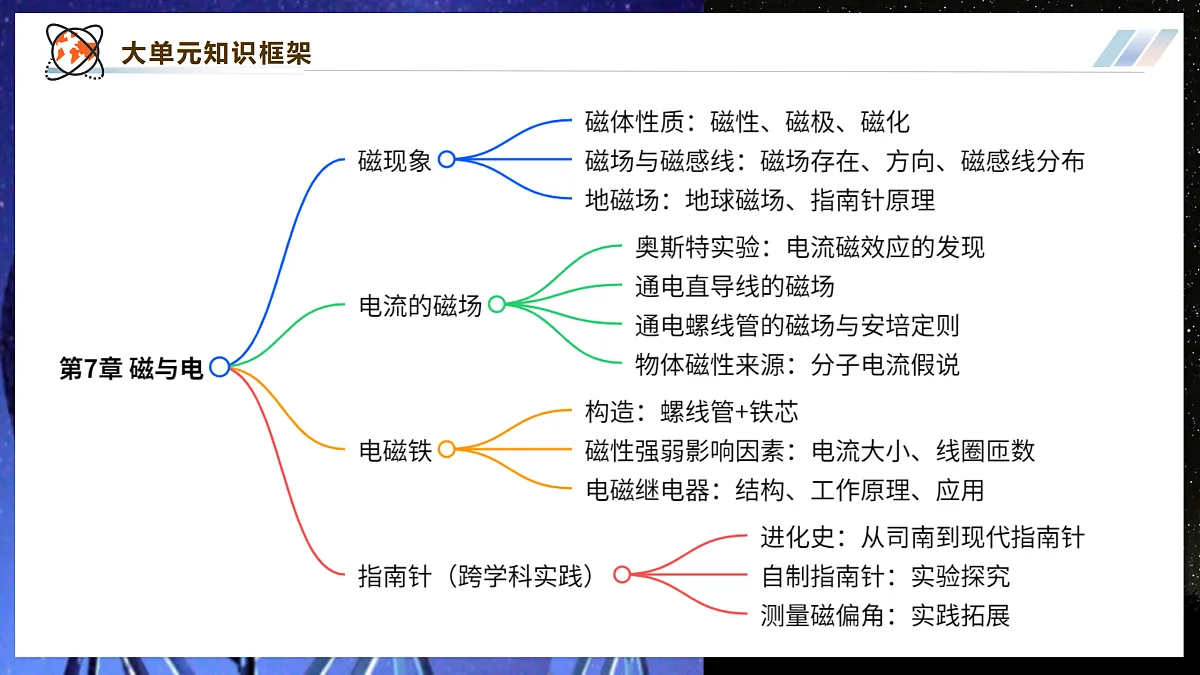 大单元知识框架

第7章 磁与电

磁现象
磁体性质：磁性、磁极、磁化
磁场与磁感线：磁场存在、方向、磁感线分布
地磁场：地球磁场、指南针原理

电流的磁场
奥斯特实验：电流磁效应的发现
通电直导线的磁场
通电螺线管的磁场与安培定则
物体磁性来源：分子电流假说

电磁铁
构造：螺线管+铁芯
磁性强弱影响因素：电流大小、线圈匝数
电磁继电器：结构、工作原理、应用

指南针（跨学科实践）
进化史：从司南到现代指南针
自制指南针：实验探究
测量磁偏角：实践拓展